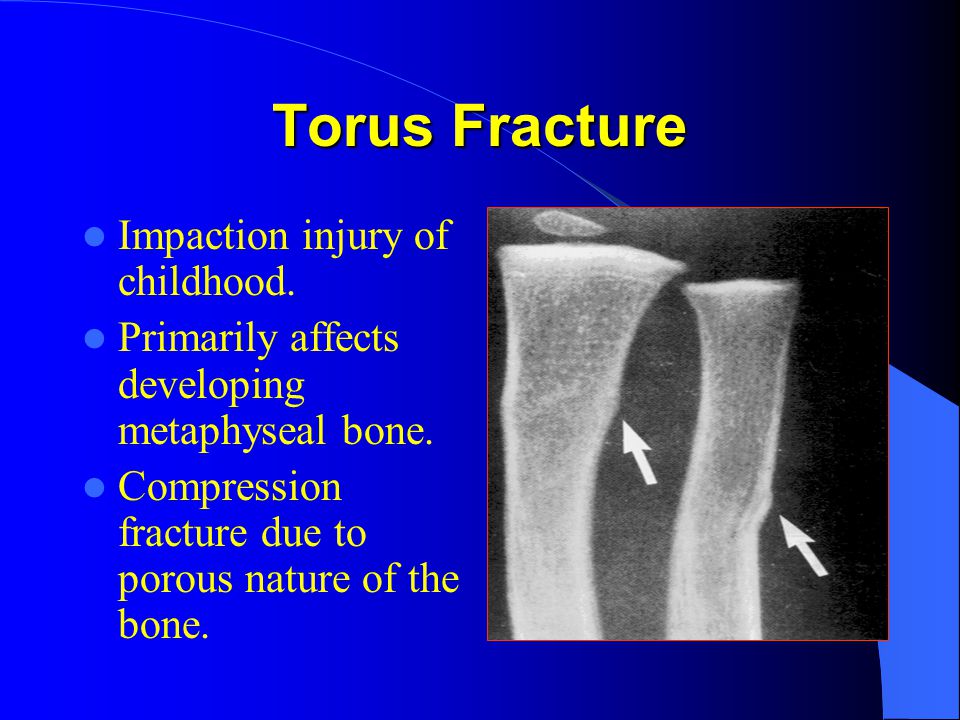 Torus Fracture

- Impaction injury of childhood.
- Primarily affects developing metaphyseal bone.
- Compression fracture due to porous nature of the bone.